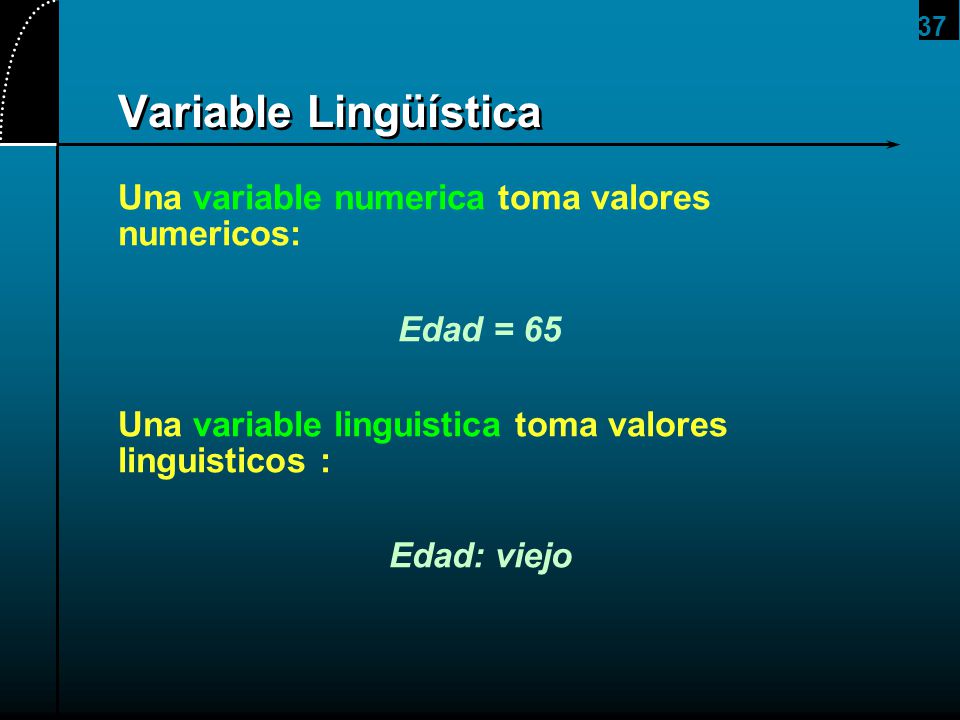 37

Variable Lingüística

Una variable numerica toma valores numericos:

Edad = 65

Una variable linguistica toma valores linguisticos :

Edad: viejo